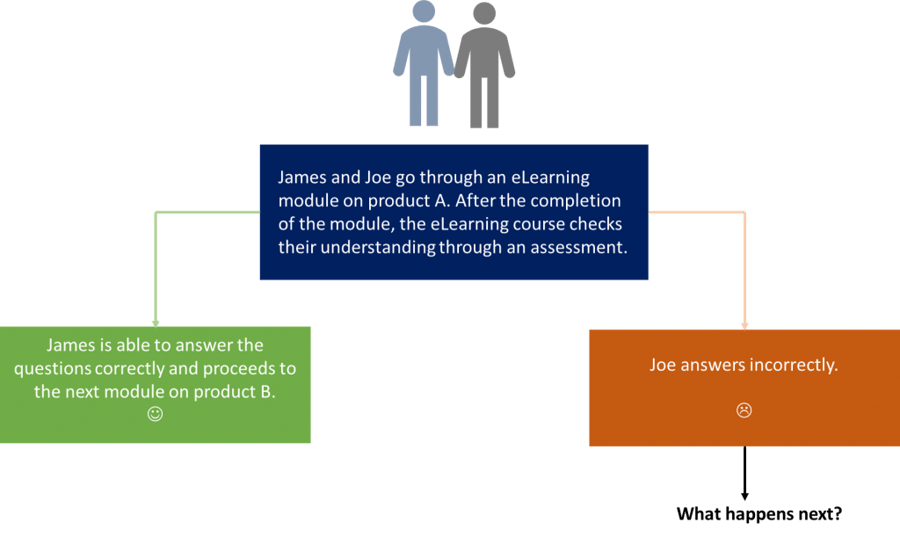 James and Joe go through an eLearning module on product A. After the completion of the module, the eLearning course checks their understanding through an assessment.

James is able to answer the questions correctly and proceeds to the next module on product B.
☺

Joe answers incorrectly.
☹

What happens next?